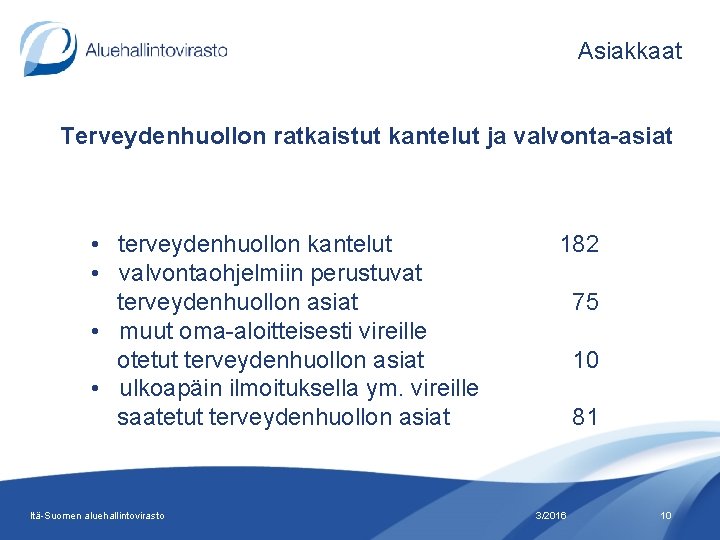 Aluehallintovirasto

Asiakkaat

Terveydenhuollon ratkaistut kantelut ja valvonta-asiat

• terveydenhuollon kantelut 182
• valvontaohjelmiin perustuvat terveydenhuollon asiat 75
• muut oma-aloitteisesti vireille otetut terveydenhuollon asiat 10
• ulkoapäin ilmoituksella ym. vireille saatetut terveydenhuollon asiat 81

Itä-Suomen aluehallintovirasto 3/2016 10